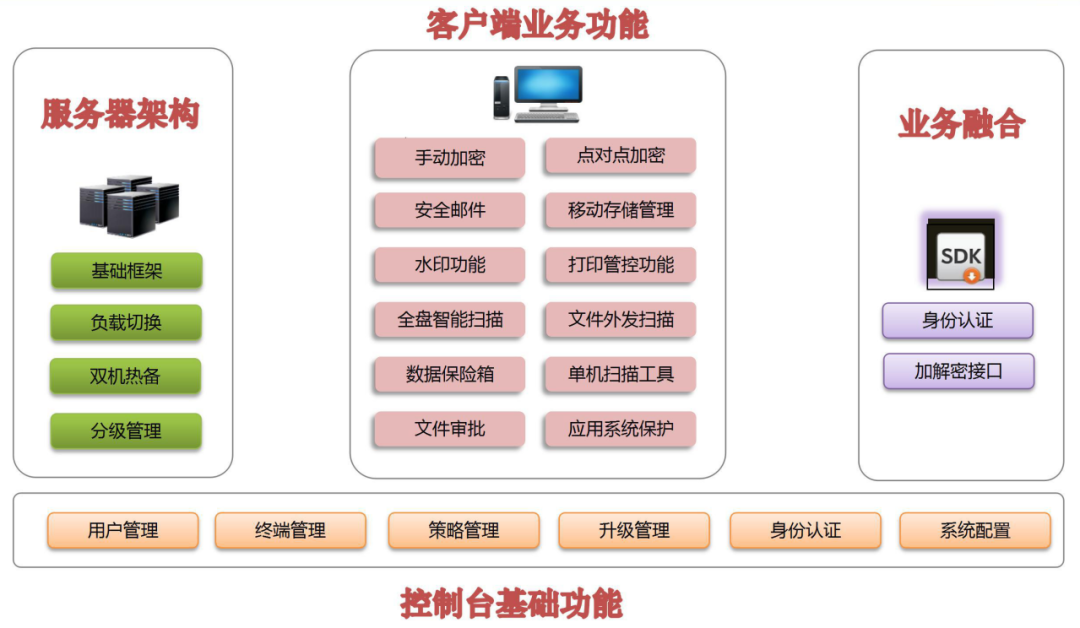 客户端业务功能

服务器架构

基础框架

负载切换

双机热备

分级管理

手动加密

点对点加密

安全邮件

移动存储管理

水印功能

打印管控功能

全盘智能扫描

文件外发扫描

数据保险箱

单机扫描工具

文件审批

应用系统保护

业务融合

SDK

身份认证

加解密接口

用户管理

终端管理

策略管理

升级管理

身份认证

系统配置

控制台基础功能